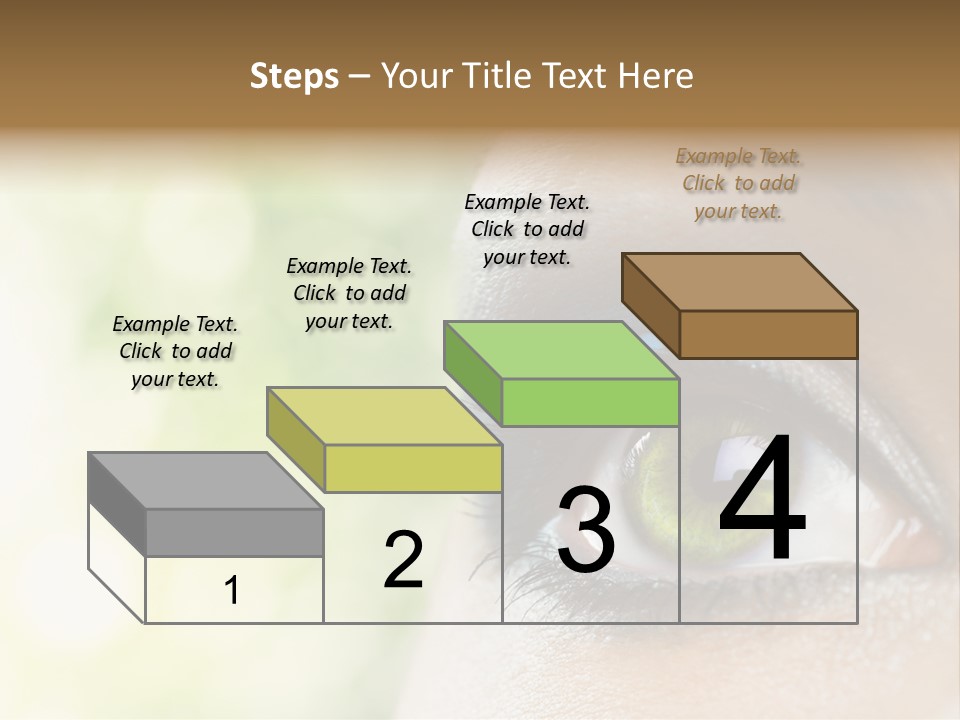 Steps – Your Title Text Here

Example Text. Click to add your text.

Example Text. Click to add your text.

Example Text. Click to add your text.

Example Text. Click to add your text.

1

2

3

4